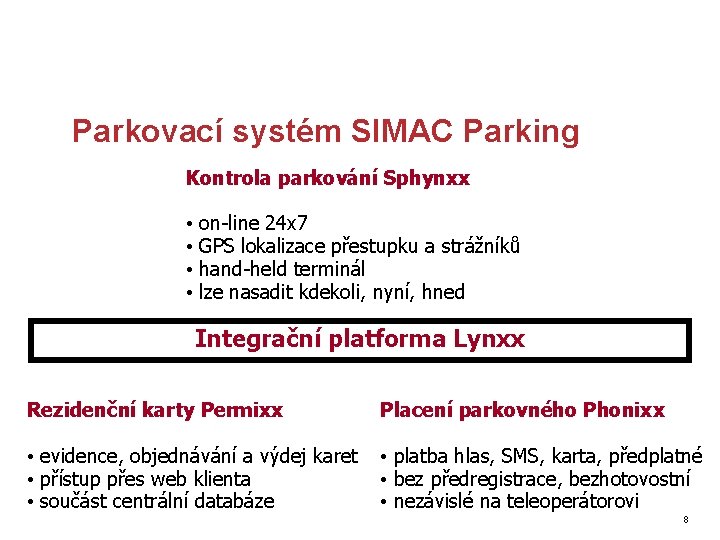 Parkovací systém SIMAC Parking

Kontrola parkování Sphynxx

• on-line 24x7
• GPS lokalizace přestupku a strážníků
• hand-held terminál
• lze nasadit kdekoli, nyní, hned

Integrační platforma Lynxx

Rezidenční karty Permixx

• evidence, objednávání a výdej karet
• přístup přes web klienta
• součást centrální databáze

Placení parkovného Phonixx

• platba hlas, SMS, karta, předplatné
• bez předregistrace, bezhotovostní
• nezávislé na teleoperátorovi

8